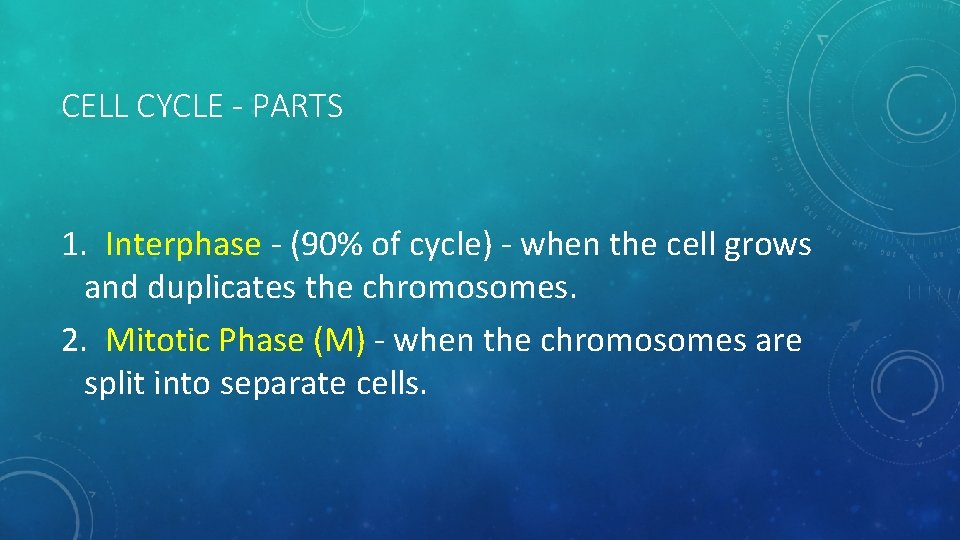 CELL CYCLE - PARTS

1. Interphase - (90% of cycle) - when the cell grows and duplicates the chromosomes.

2. Mitotic Phase (M) - when the chromosomes are split into separate cells.